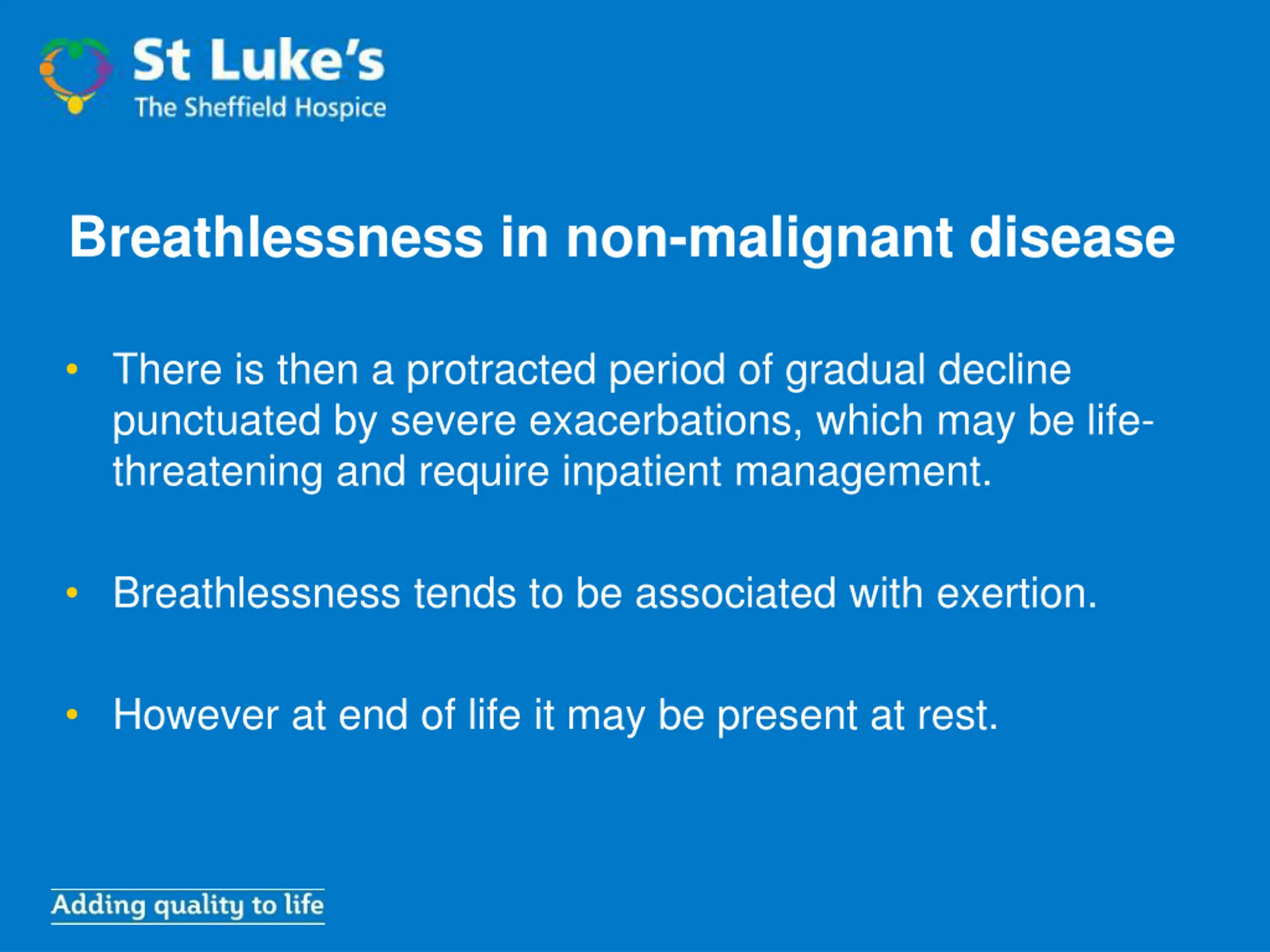 St Luke's
The Sheffield Hospice

Breathlessness in non-malignant disease

• There is then a protracted period of gradual decline punctuated by severe exacerbations, which may be life-threatening and require inpatient management.

• Breathlessness tends to be associated with exertion.

• However at end of life it may be present at rest.

Adding quality to life